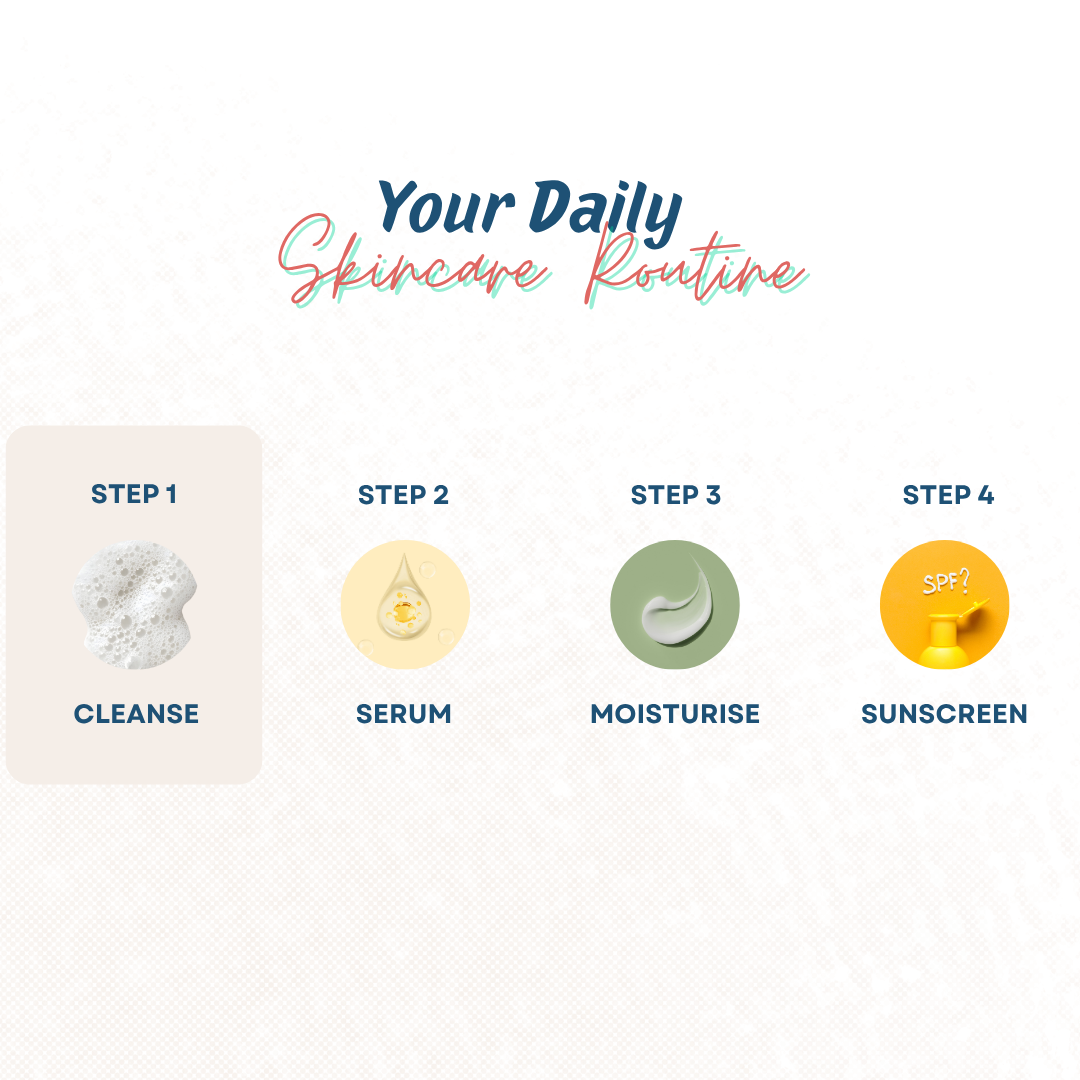 Your Daily
Skincare Routine

STEP 1
CLEANSE

STEP 2
SERUM

STEP 3
MOISTURISE

STEP 4
SPF?
SUNSCREEN